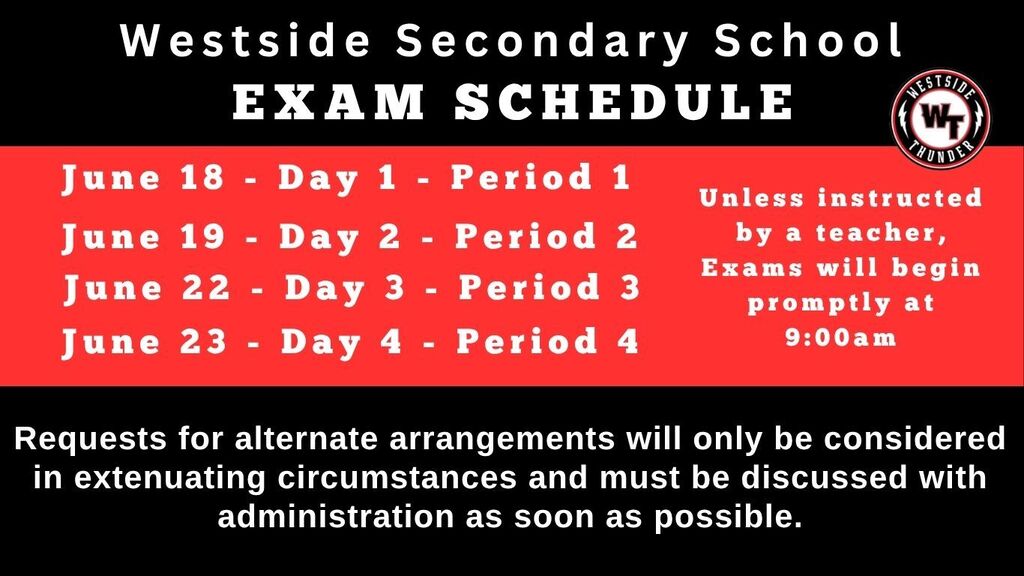 Westside Secondary School
EXAM SCHEDULE

WESTSIDE
WT
THUNDER

June 18 - Day 1 - Period 1
June 19 - Day 2 - Period 2
June 22 - Day 3 - Period 3
June 23 - Day 4 - Period 4

Unless instructed by a teacher, Exams will begin promptly at 9:00am

Requests for alternate arrangements will only be considered in extenuating circumstances and must be discussed with administration as soon as possible.